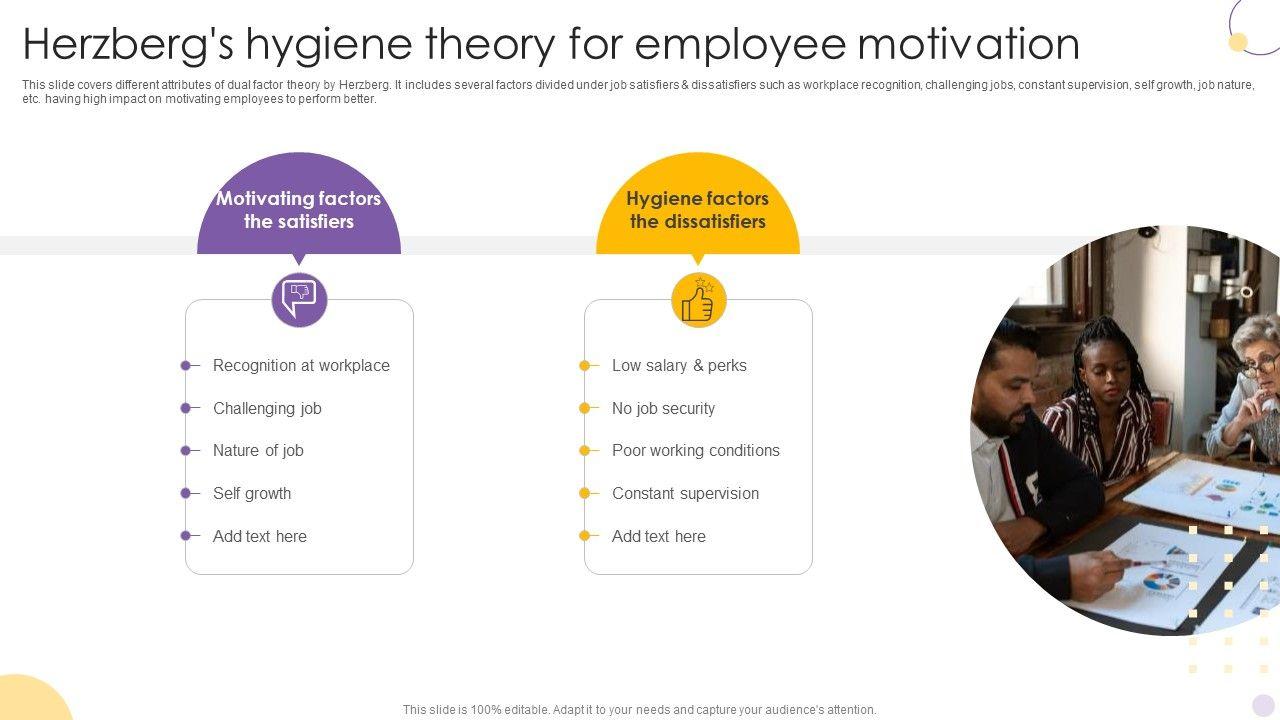 Herzberg's hygiene theory for employee motivation

This slide covers different attributes of dual factor theory by Herzberg. It includes several factors divided under job satisfiers & dissatisfiers such as workplace recognition, challenging jobs, constant supervision, self growth, job nature, etc. having high impact on motivating employees to perform better.

Motivating factors the satisfiers

Recognition at workplace
Challenging job
Nature of job
Self growth
Add text here

Hygiene factors the dissatisfiers

Low salary & perks
No job security
Poor working conditions
Constant supervision
Add text here

This slide is 100% editable. Adapt it to your needs and capture your audience's attention.